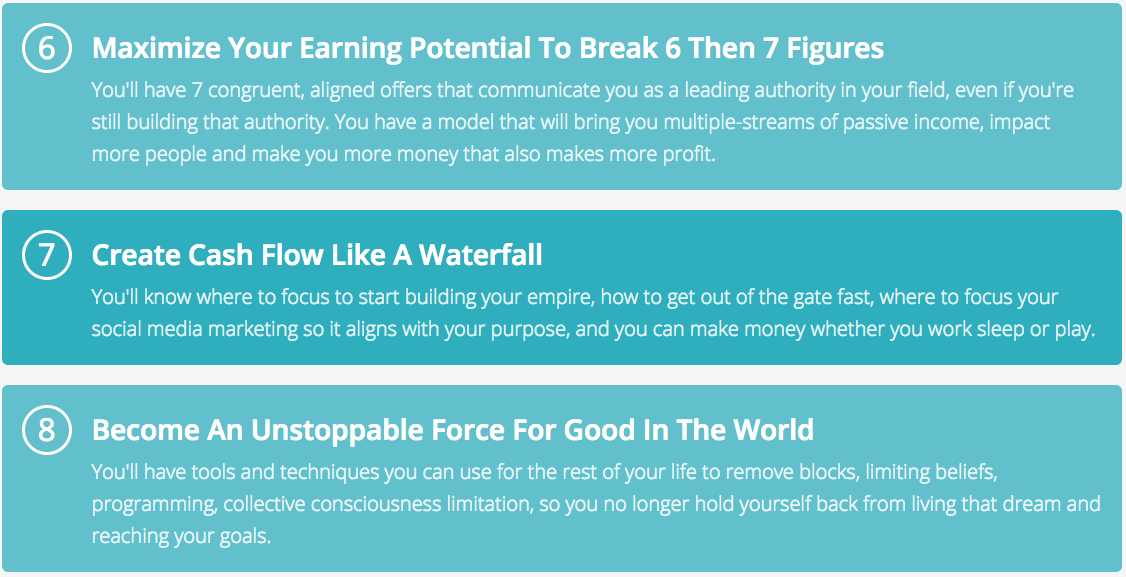 6 Maximize Your Earning Potential To Break 6 Then 7 Figures

You'll have 7 congruent, aligned offers that communicate you as a leading authority in your field, even if you're still building that authority. You have a model that will bring you multiple-streams of passive income, impact more people and make you more money that also makes more profit.

7 Create Cash Flow Like A Waterfall

You'll know where to focus to start building your empire, how to get out of the gate fast, where to focus your social media marketing so it aligns with your purpose, and you can make money whether you work sleep or play.

8 Become An Unstoppable Force For Good In The World

You'll have tools and techniques you can use for the rest of your life to remove blocks, limiting beliefs, programming, collective consciousness limitation, so you no longer hold yourself back from living that dream and reaching your goals.